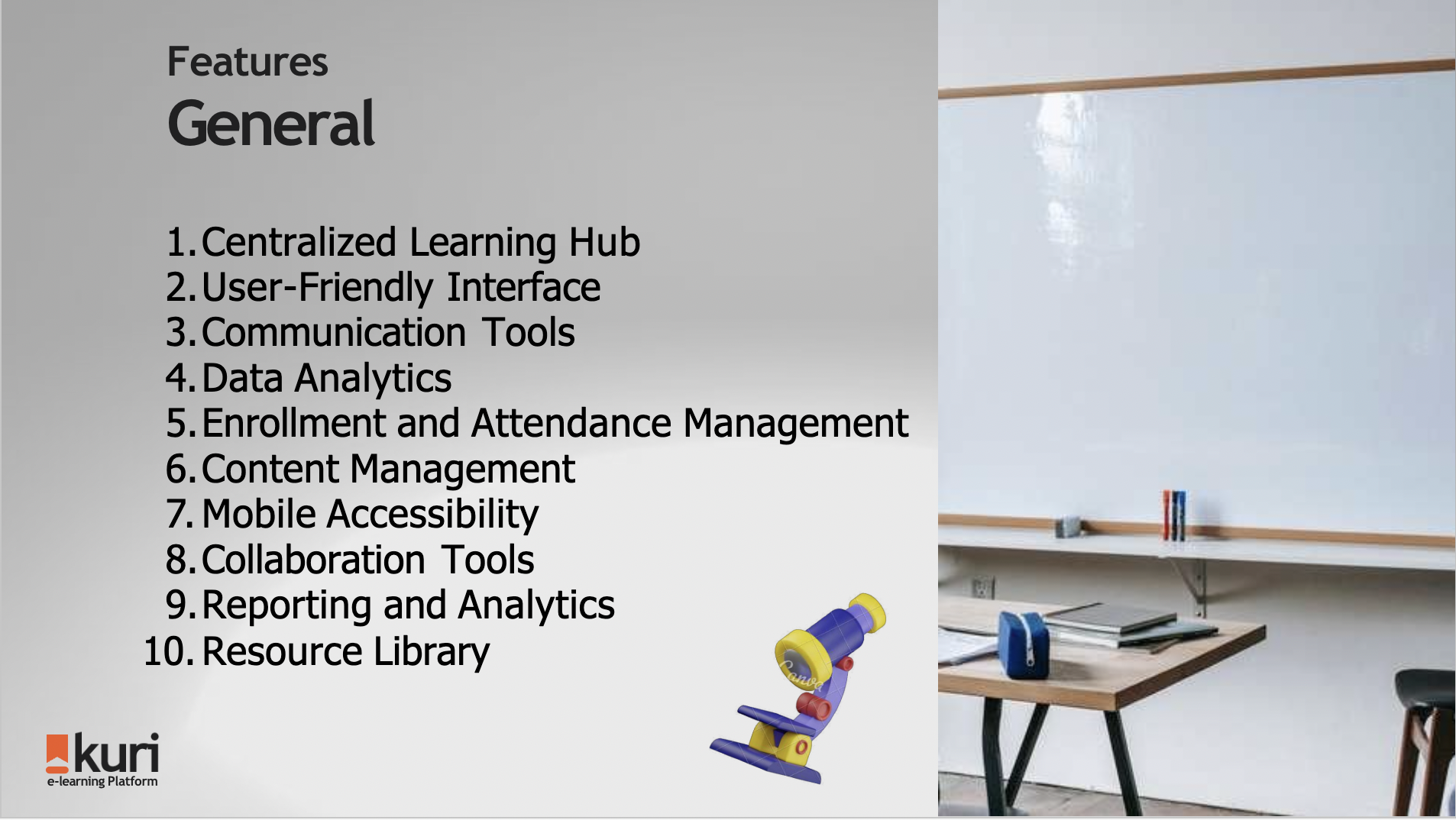 Features
General

1. Centralized Learning Hub
2. User-Friendly Interface
3. Communication Tools
4. Data Analytics
5. Enrollment and Attendance Management
6. Content Management
7. Mobile Accessibility
8. Collaboration Tools
9. Reporting and Analytics
10. Resource Library

Canva

kuri
e-learning Platform